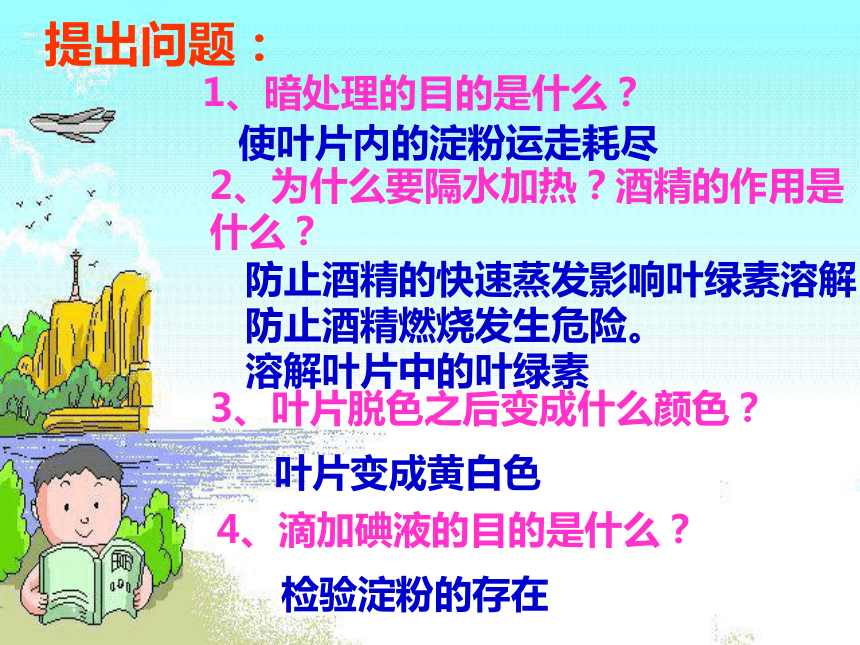 提出问题：

1、暗处理的目的是什么？

使叶片内的淀粉运走耗尽

2、为什么要隔水加热？酒精的作用是什么？

防止酒精的快速蒸发影响叶绿素溶解

防止酒精燃烧发生危险。

溶解叶片中的叶绿素

3、叶片脱色之后变成什么颜色？

叶片变成黄白色

4、滴加碘液的目的是什么？

检验淀粉的存在